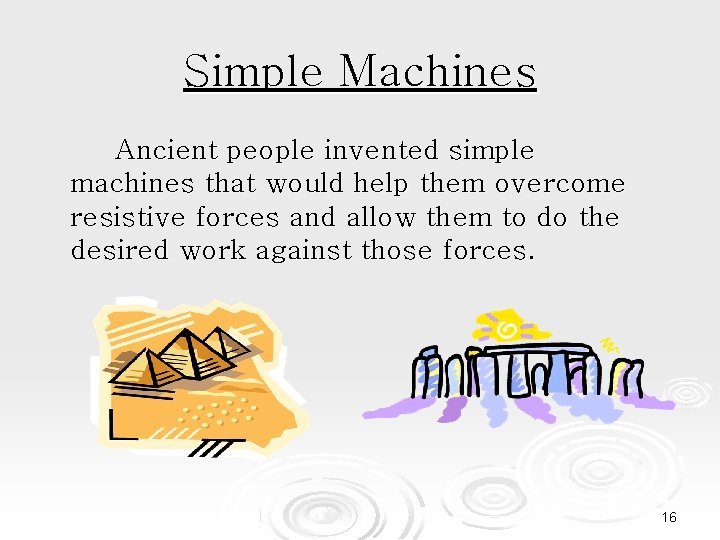 Simple Machines

Ancient people invented simple machines that would help them overcome resistive forces and allow them to do the desired work against those forces.

16